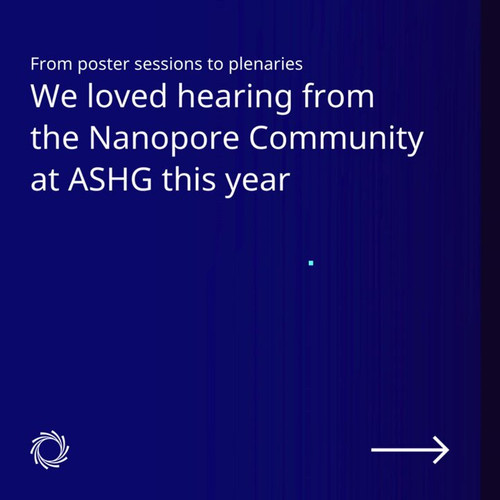 From poster sessions to plenaries

We loved hearing from the Nanopore Community at ASHG this year